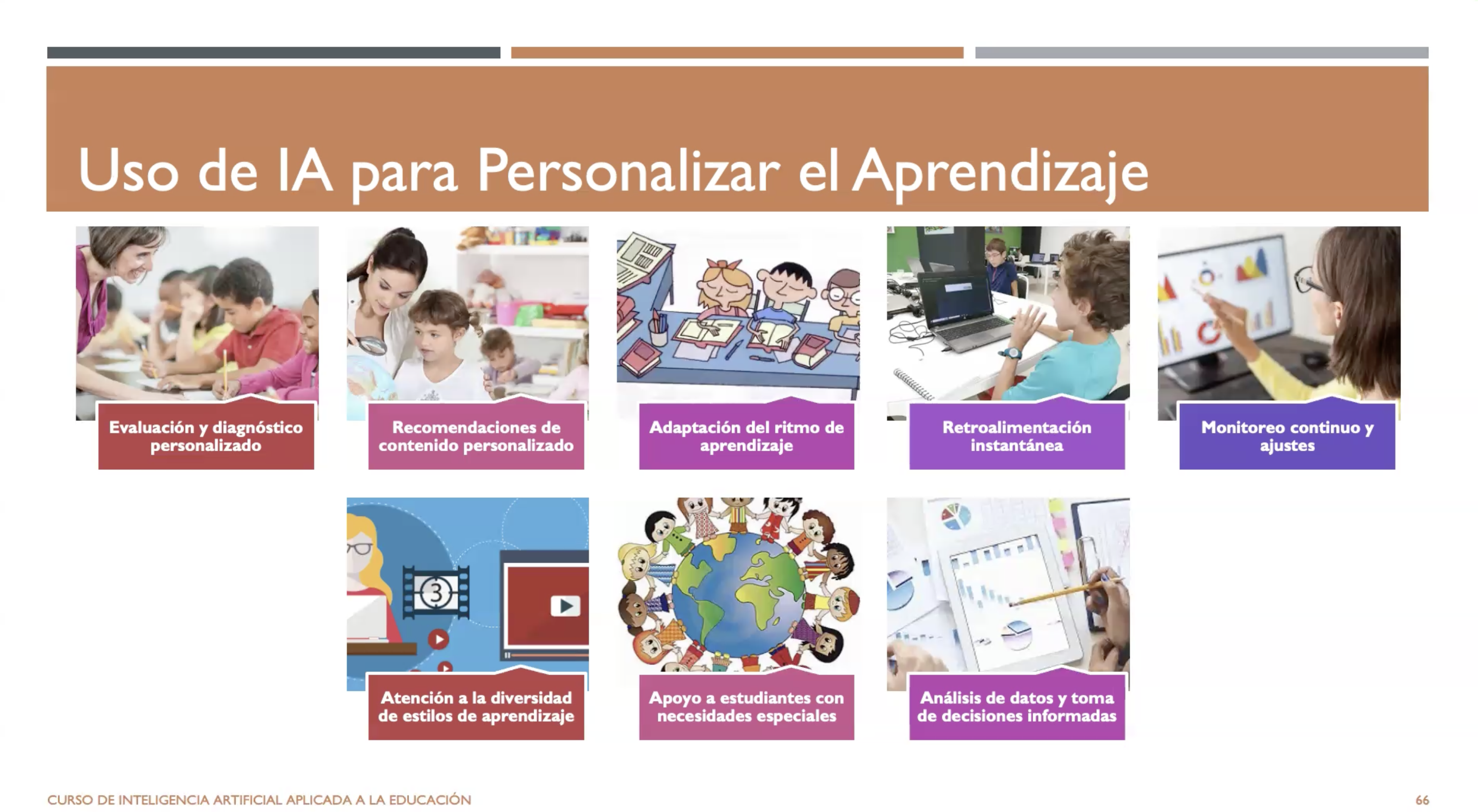 Uso de IA para Personalizar el Aprendizaje

Evaluación y diagnóstico personalizado

Recomendaciones de contenido personalizado

Adaptación del ritmo de aprendizaje

Retroalimentación instantánea

Monitoreo continuo y ajustes

3

Atención a la diversidad de estilos de aprendizaje

Apoyo a estudiantes con necesidades especiales

Análisis de datos y toma de decisiones informadas

CURSO DE INTELIGENCIA ARTIFICIAL APLICADA A LA EDUCACIÓN

66